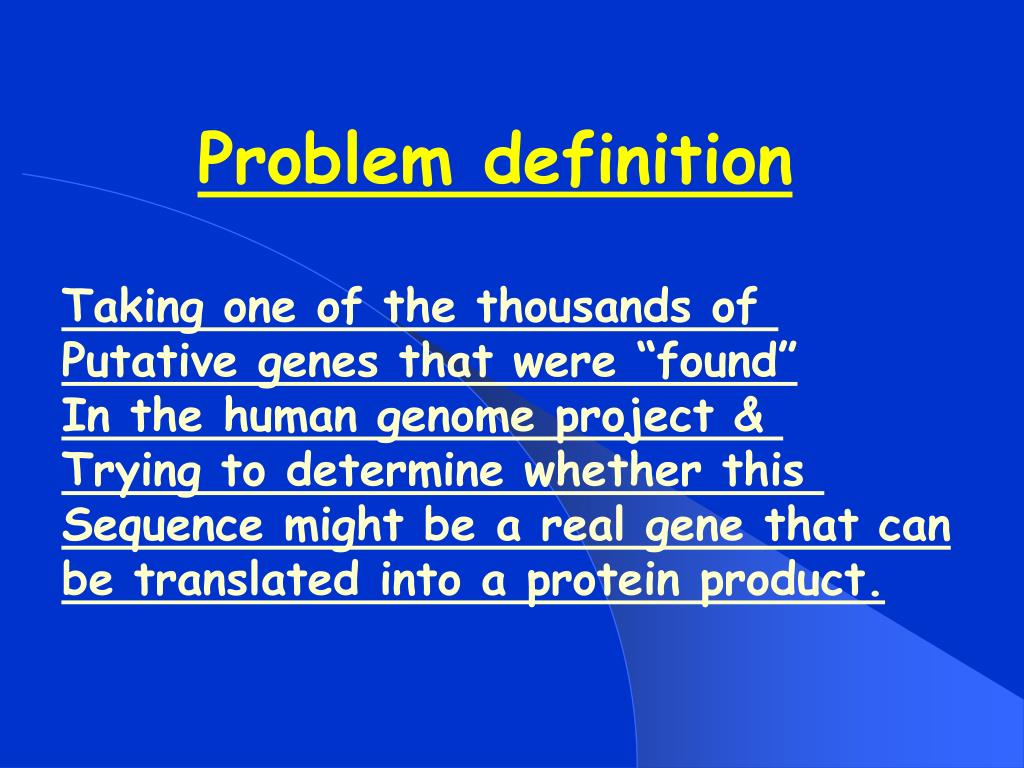 Problem definition

Taking one of the thousands of Putative genes that were “found” In the human genome project & Trying to determine whether this Sequence might be a real gene that can be translated into a protein product.